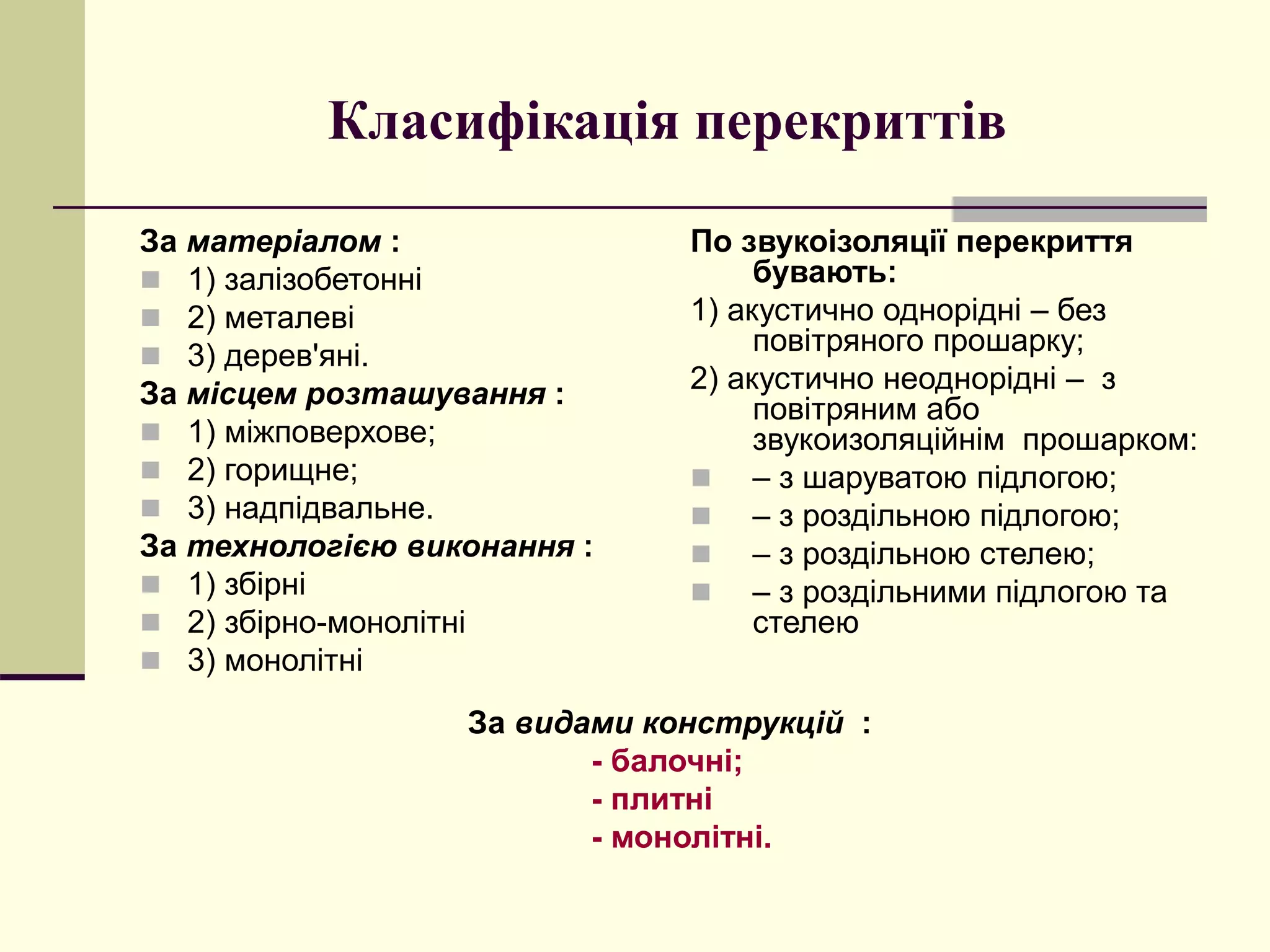 Класифікація перекриттів

За матеріалом :
1) залізобетонні
2) металеві
3) дерев'яні.
За місцем розташування :
1) міжповерхове;
2) горищне;
3) надпідвальне.
За технологією виконання :
1) збірні
2) збірно-монолітні
3) монолітні

По звукоізоляції перекриття бувають:
1) акустично однорідні – без повітряного прошарку;
2) акустично неоднорідні – з повітряним або звукоизоляційнім прошарком:
– з шаруватою підлогою;
– з роздільною підлогою;
– з роздільною стелею;
– з роздільними підлогою та стелею

За видами конструкцій :
- балочні;
- плитні
- монолітні.